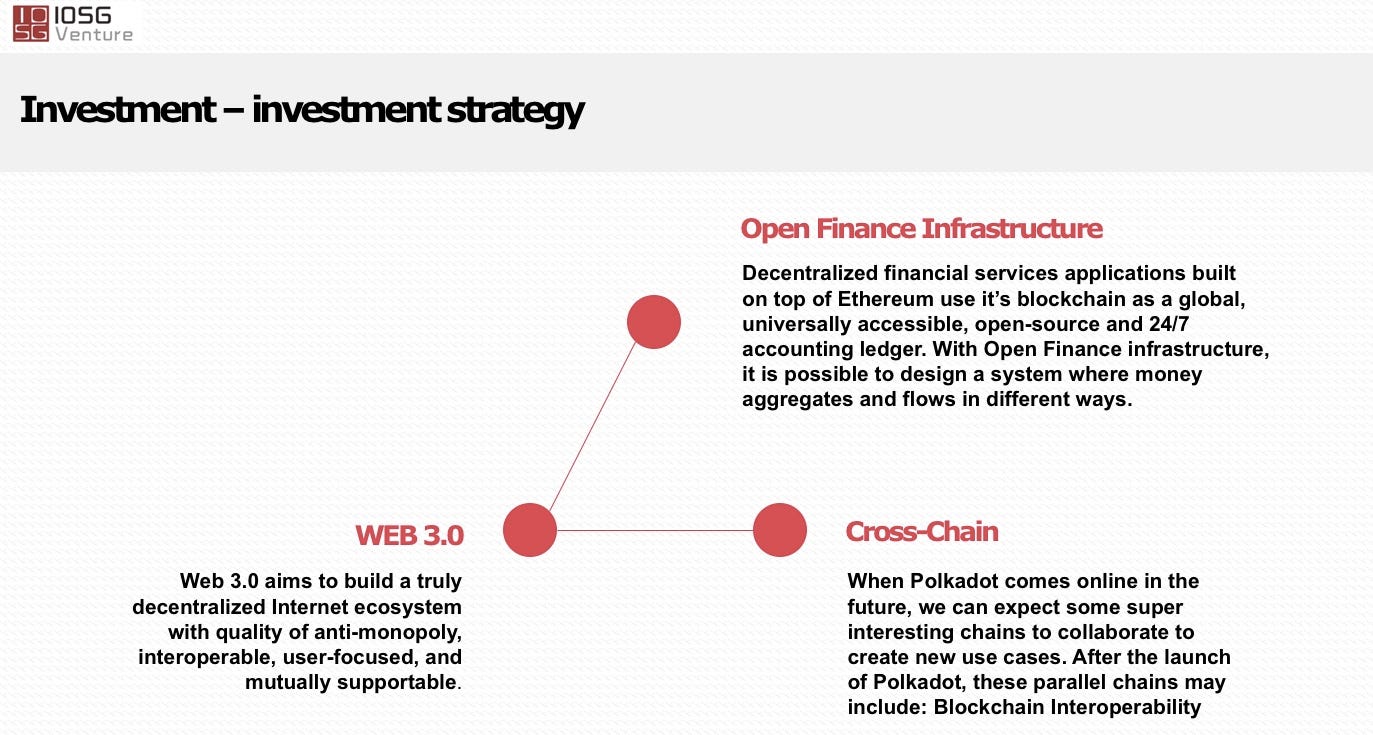 IO SG IOSG Venture

Investment – investment strategy

Open Finance Infrastructure

Decentralized financial services applications built on top of Ethereum use it's blockchain as a global, universally accessible, open-source and 24/7 accounting ledger. With Open Finance infrastructure, it is possible to design a system where money aggregates and flows in different ways.

WEB 3.0

Web 3.0 aims to build a truly decentralized Internet ecosystem with quality of anti-monopoly, interoperable, user-focused, and mutually supportable.

Cross-Chain

When Polkadot comes online in the future, we can expect some super interesting chains to collaborate to create new use cases. After the launch of Polkadot, these parallel chains may include: Blockchain Interoperability